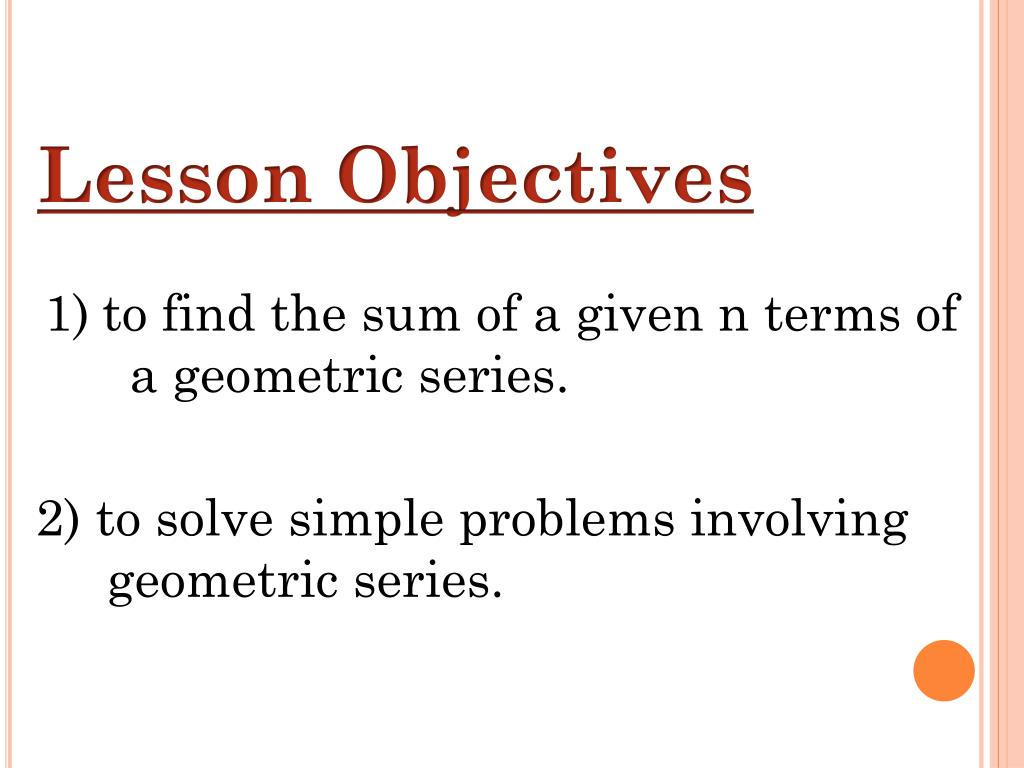 Lesson Objectives

1) to find the sum of a given n terms of a geometric series.

2) to solve simple problems involving geometric series.